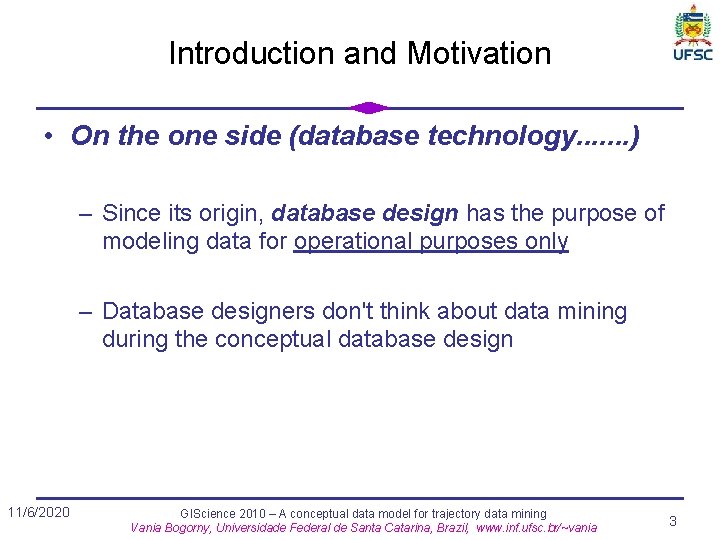 UFSC

Introduction and Motivation

• On the one side (database technology.......)

– Since its origin, database design has the purpose of modeling data for operational purposes only

– Database designers don't think about data mining during the conceptual database design

11/6/2020

GIScience 2010 – A conceptual data model for trajectory data mining
Vania Bogorny, Universidade Federal de Santa Catarina, Brazil, www.inf.ufsc.br/~vania

3